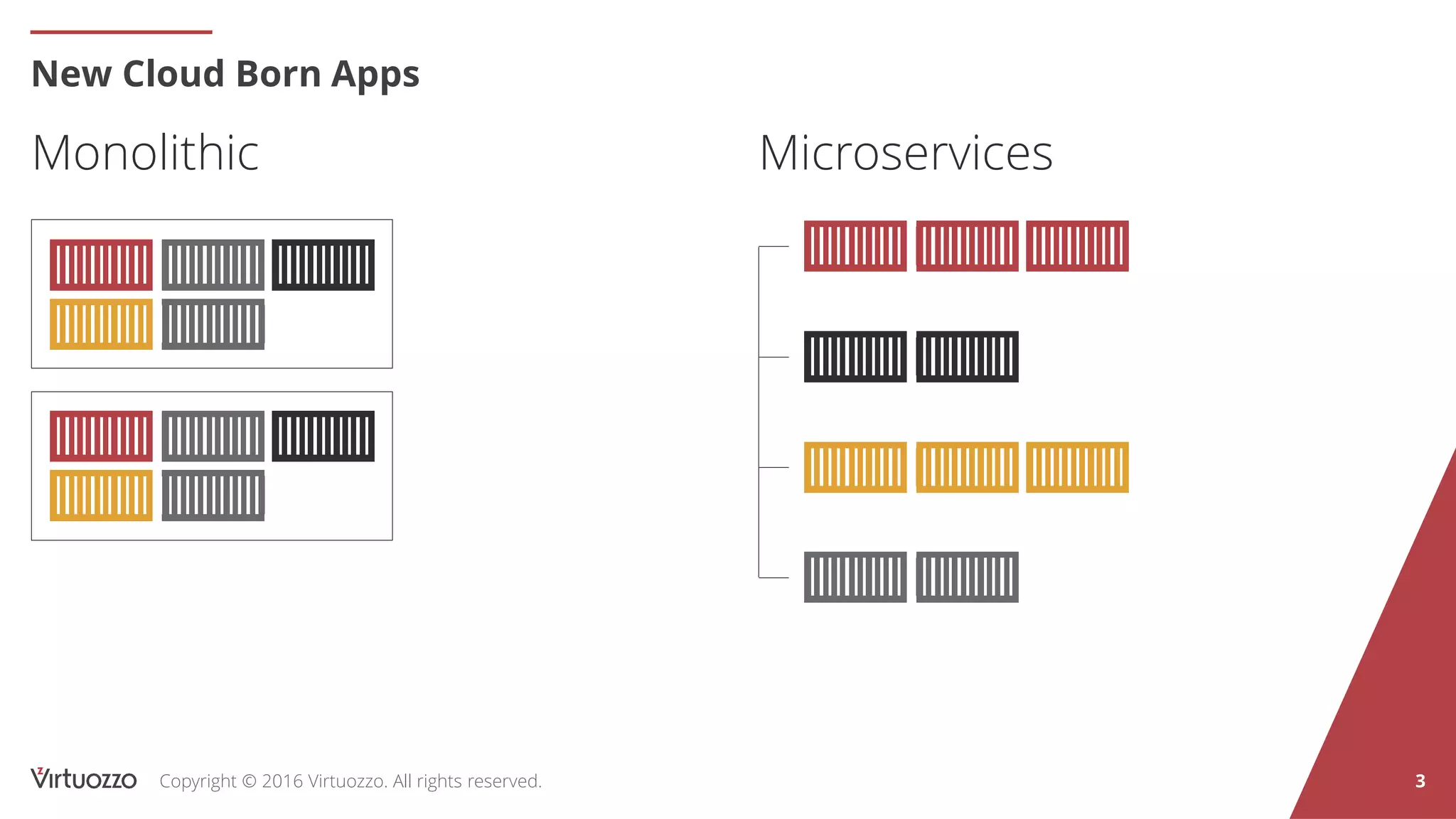 New Cloud Born Apps

Monolithic

Microservices

Virtuozzo Copyright © 2016 Virtuozzo. All rights reserved.

3